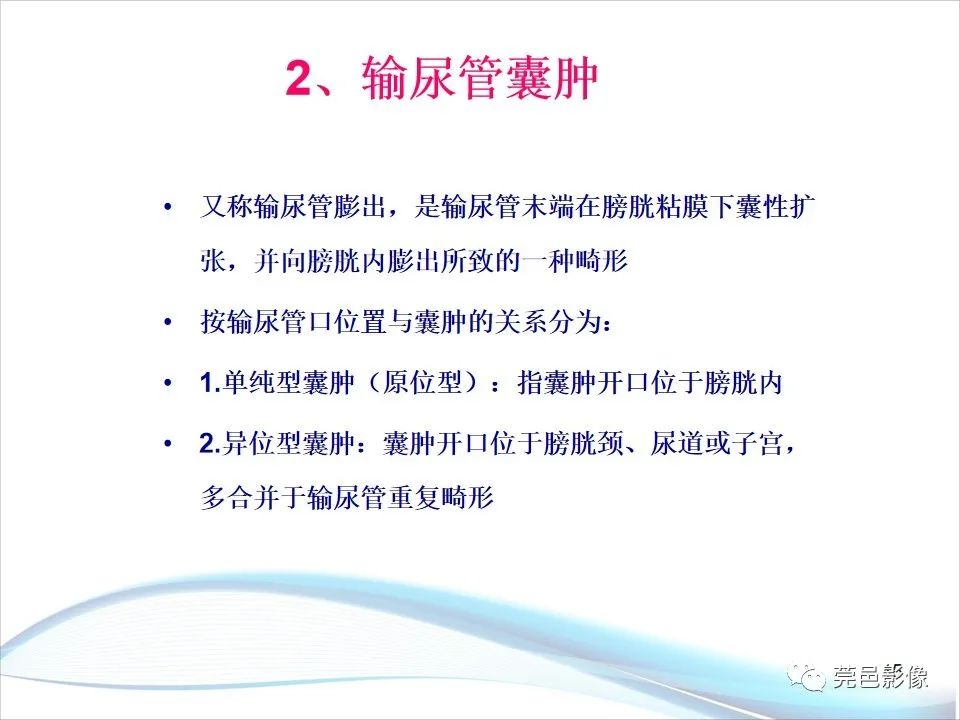 2、输尿管囊肿

• 又称输尿管膨出，是输尿管末端在膀胱粘膜下囊性扩张，并向膀胱内膨出所致的一种畸形

• 按输尿管口位置与囊肿的关系分为：

• 1.单纯型囊肿（原位型）：指囊肿开口位于膀胱内

• 2.异位型囊肿：囊肿开口位于膀胱颈、尿道或子宫，多合并于输尿管重复畸形

莞邑影像